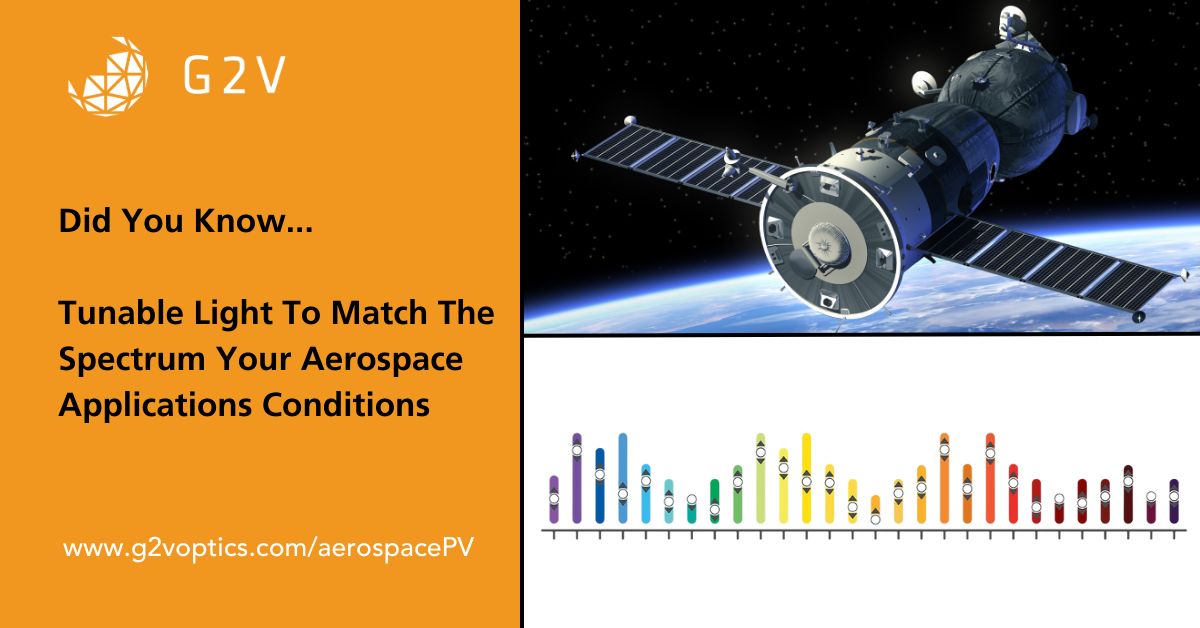 G2V

Did You Know...

Tunable Light To Match The Spectrum Your Aerospace Applications Conditions

www.g2voptics.com/aerospacePV